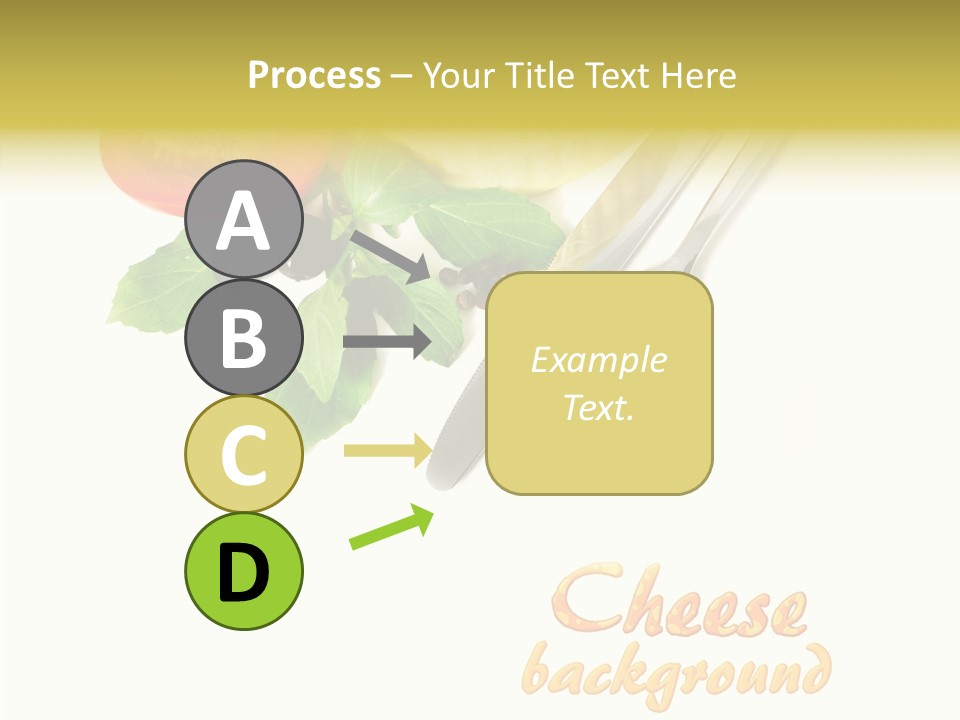 Process – Your Title Text Here

A

B

C

D

Example Text.

Cheese background